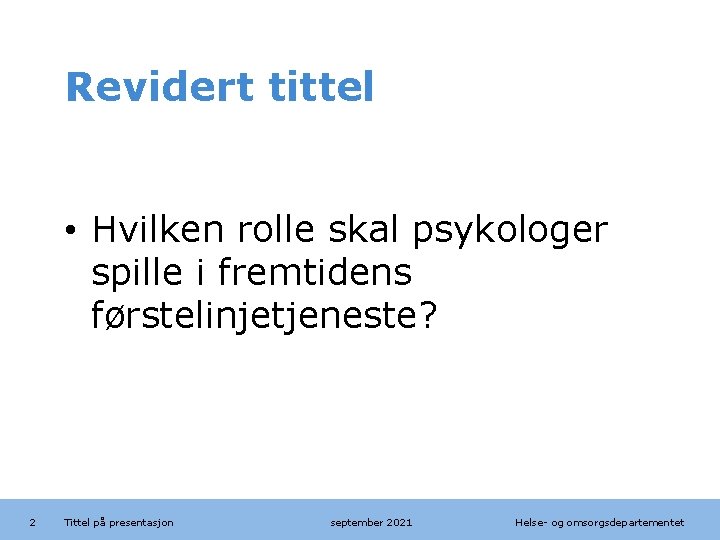 Revidert tittel

• Hvilken rolle skal psykologer spille i fremtidens førstelinjetjeneste?

2 Tittel på presentasjon september 2021 Helse- og omsorgsdepartementet